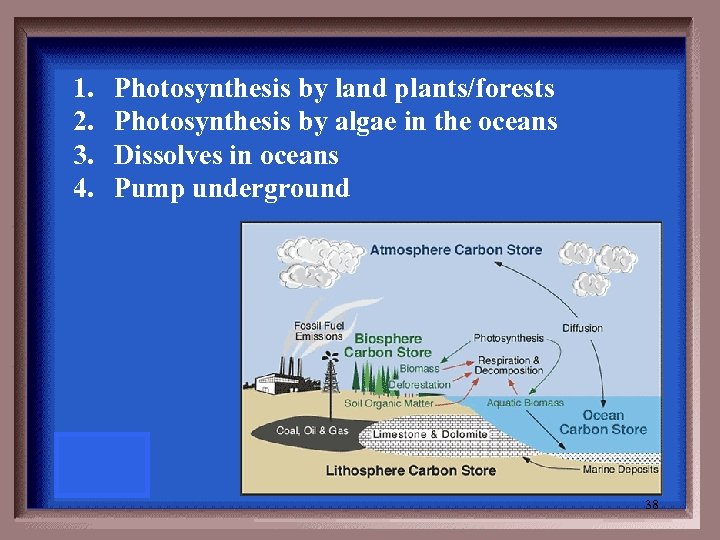 1. Photosynthesis by land plants/forests
2. Photosynthesis by algae in the oceans
3. Dissolves in oceans
4. Pump underground

Atmosphere Carbon Store
Fossil Fuel Emissions
Biosphere Carbon Store
Photosynthesis
Diffusion
Biomass
Respiration & Decomposition
Deforestation
Soil Organic Matter
Aquatic Biomass
Ocean Carbon Store
Coal, Oil & Gas
Limestone & Dolomite
Lithosphere Carbon Store
Marine Deposits

38